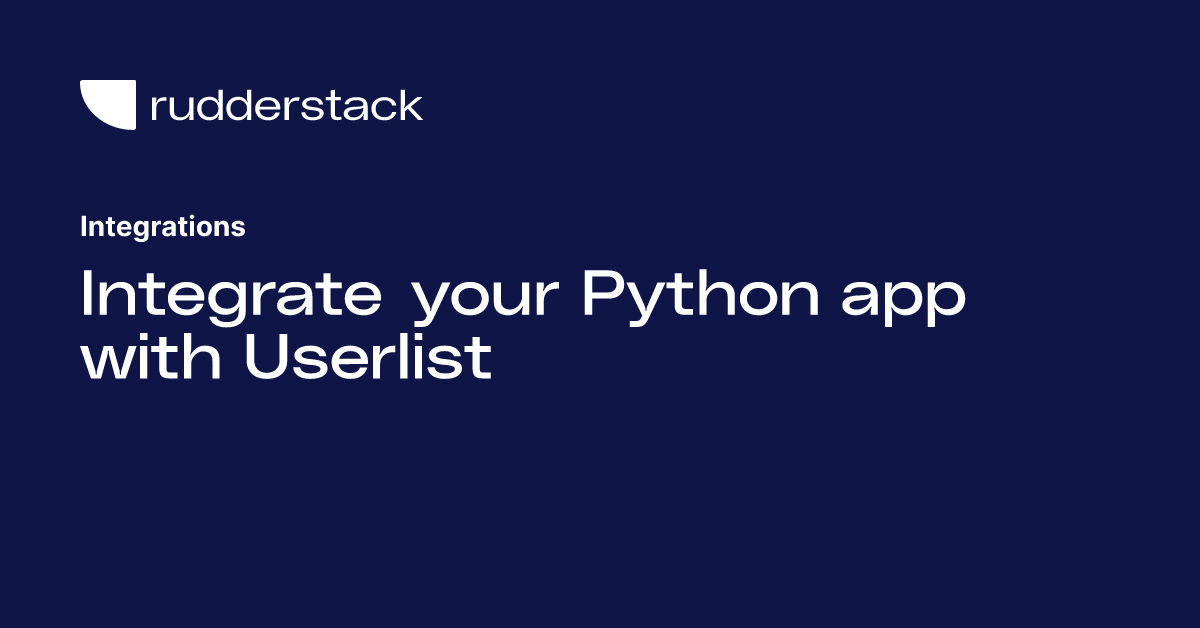 rudderstack

Integrations

Integrate your Python app with Userlist